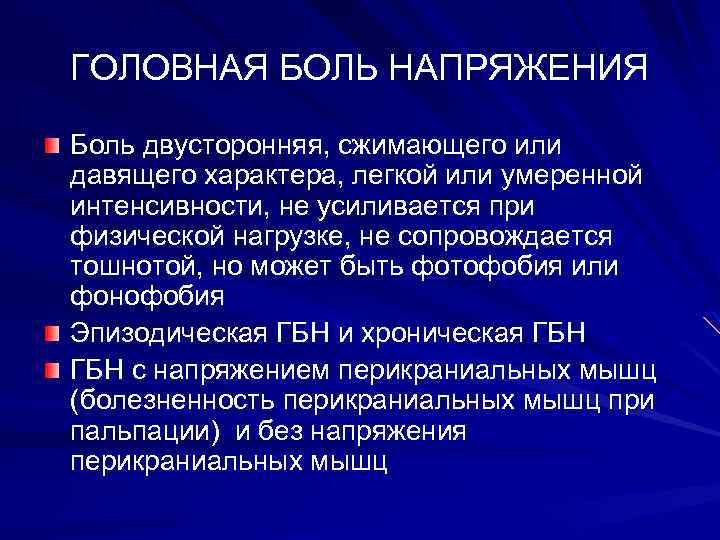 ГОЛОВНАЯ БОЛЬ НАПРЯЖЕНИЯ

Боль двусторонняя, сжимающего или давящего характера, легкой или умеренной интенсивности, не усиливается при физической нагрузке, не сопровождается тошнотой, но может быть фотофобия или фонофобия

Эпизодическая ГБН и хроническая ГБН

ГБН с напряжением перикраниальных мышц (болезненность перикраниальных мышц при пальпации) и без напряжения перикраниальных мышц